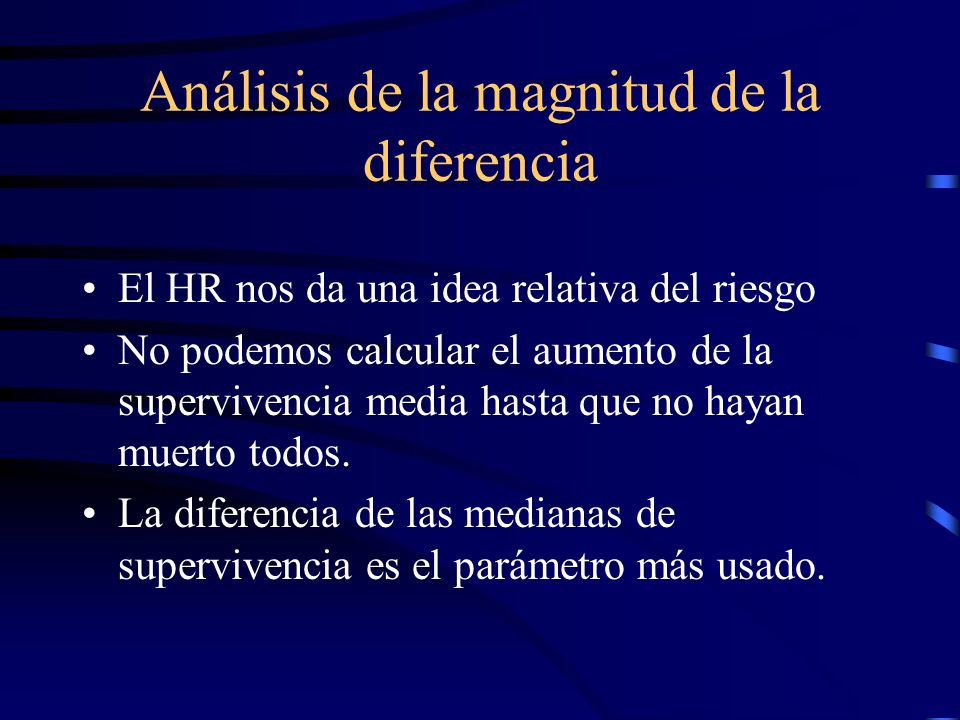 Análisis de la magnitud de la diferencia

• El HR nos da una idea relativa del riesgo
• No podemos calcular el aumento de la supervivencia media hasta que no hayan muerto todos.
• La diferencia de las medianas de supervivencia es el parámetro más usado.